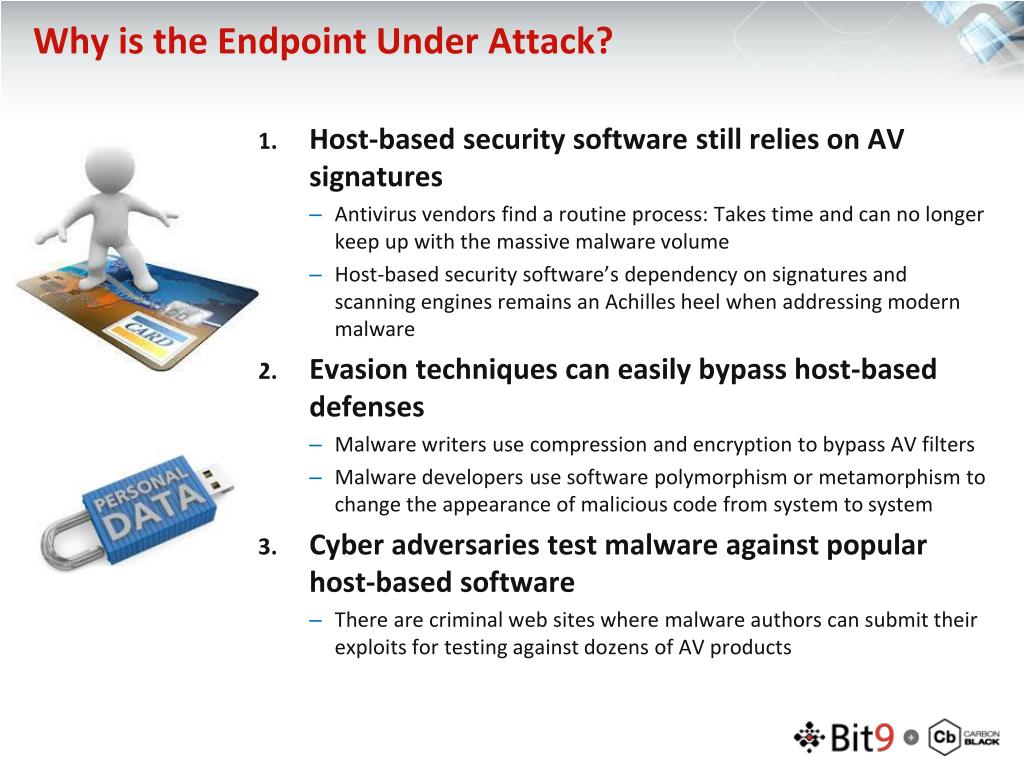 Why is the Endpoint Under Attack?

CARD

PERSONAL DATA

1. Host-based security software still relies on AV signatures

– Antivirus vendors find a routine process: Takes time and can no longer keep up with the massive malware volume

– Host-based security software's dependency on signatures and scanning engines remains an Achilles heel when addressing modern malware

2. Evasion techniques can easily bypass host-based defenses

– Malware writers use compression and encryption to bypass AV filters

– Malware developers use software polymorphism or metamorphism to change the appearance of malicious code from system to system

3. Cyber adversaries test malware against popular host-based software

– There are criminal web sites where malware authors can submit their exploits for testing against dozens of AV products

Bit9 + Cb CARBON BLACK